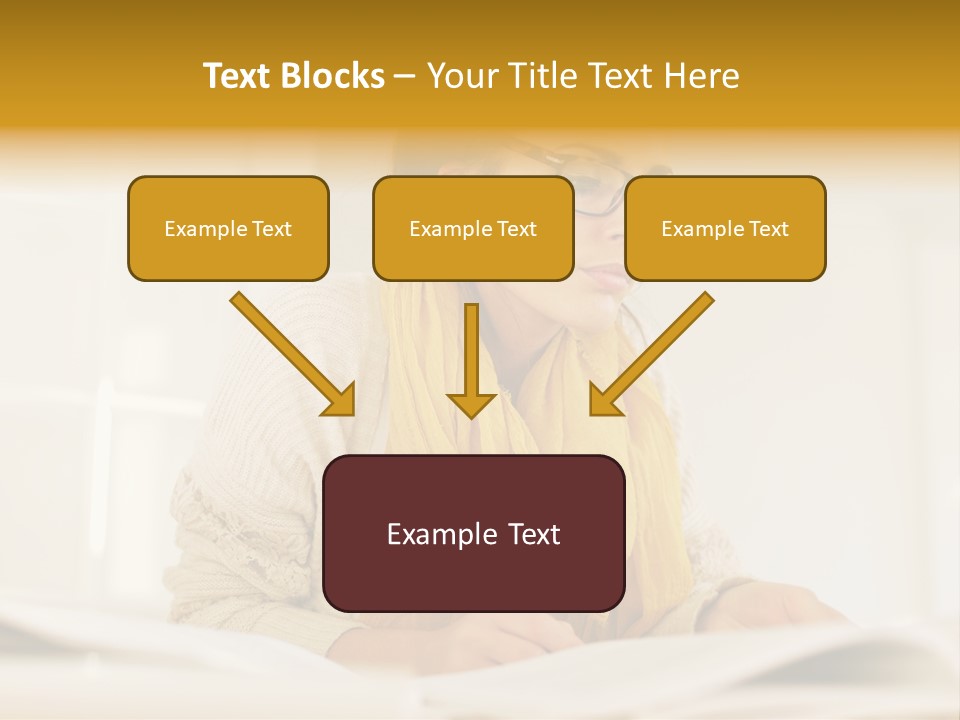 Text Blocks – Your Title Text Here

Example Text

Example Text

Example Text

Example Text